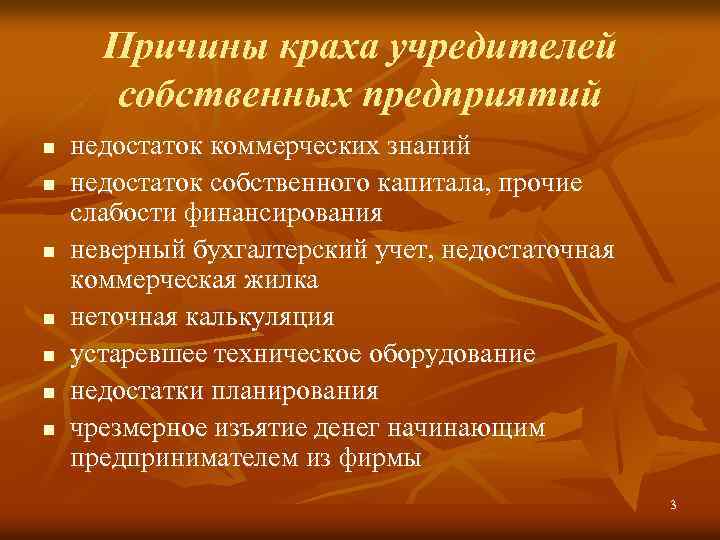 Причины краха учредителей собственных предприятий

- недостаток коммерческих знаний
- недостаток собственного капитала, прочие слабости финансирования
- неверный бухгалтерский учет, недостаточная коммерческая жилка
- неточная калькуляция
- устаревшее техническое оборудование
- недостатки планирования
- чрезмерное изъятие денег начинающим предпринимателем из фирмы

3